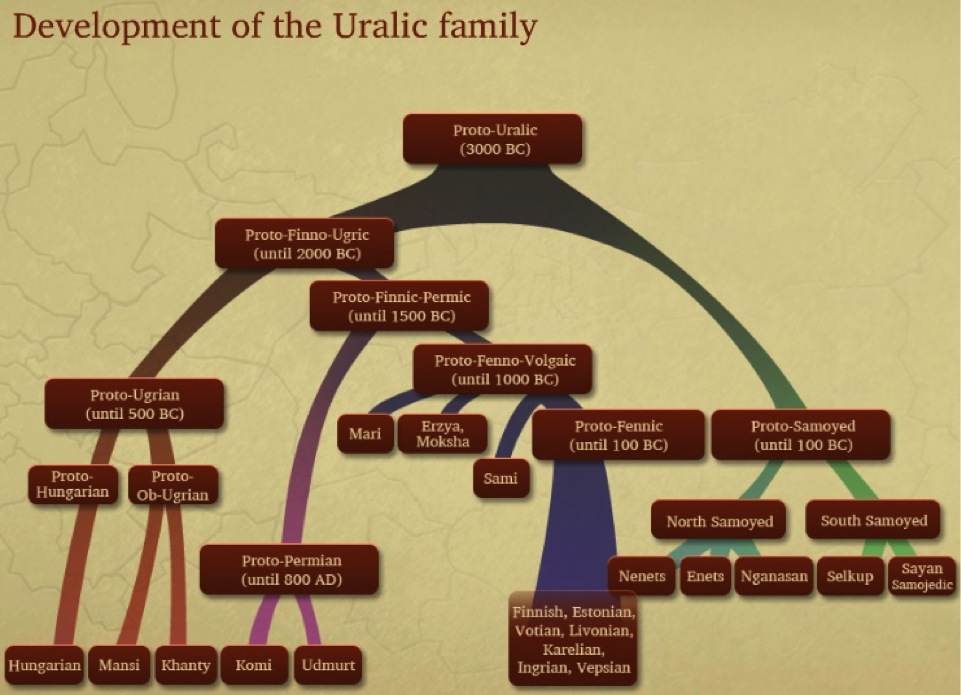 Development of the Uralic family

Proto-Uralic
(3000 BC)

Proto-Finno-Ugric
(until 2000 BC)

Proto-Finnic-Permic
(until 1500 BC)

Proto-Fenno-Volgaic
(until 1000 BC)

Proto-Ugrian
(until 500 BC)

Mari

Erzya, Moksha

Proto-Fennic
(until 100 BC)

Proto-Samoyed
(until 100 BC)

Proto-Hungarian

Proto-Ob-Ugrian

Sami

North Samoyed

South Samoyed

Proto-Permian
(until 800 AD)

Nenets

Enets

Nganasan

Selkup

Sayan Samojedic

Finnish, Estonian, Votian, Livonian, Karelian, Ingrian, Vepsian

Hungarian

Mansi

Khanty

Komi

Udmurt